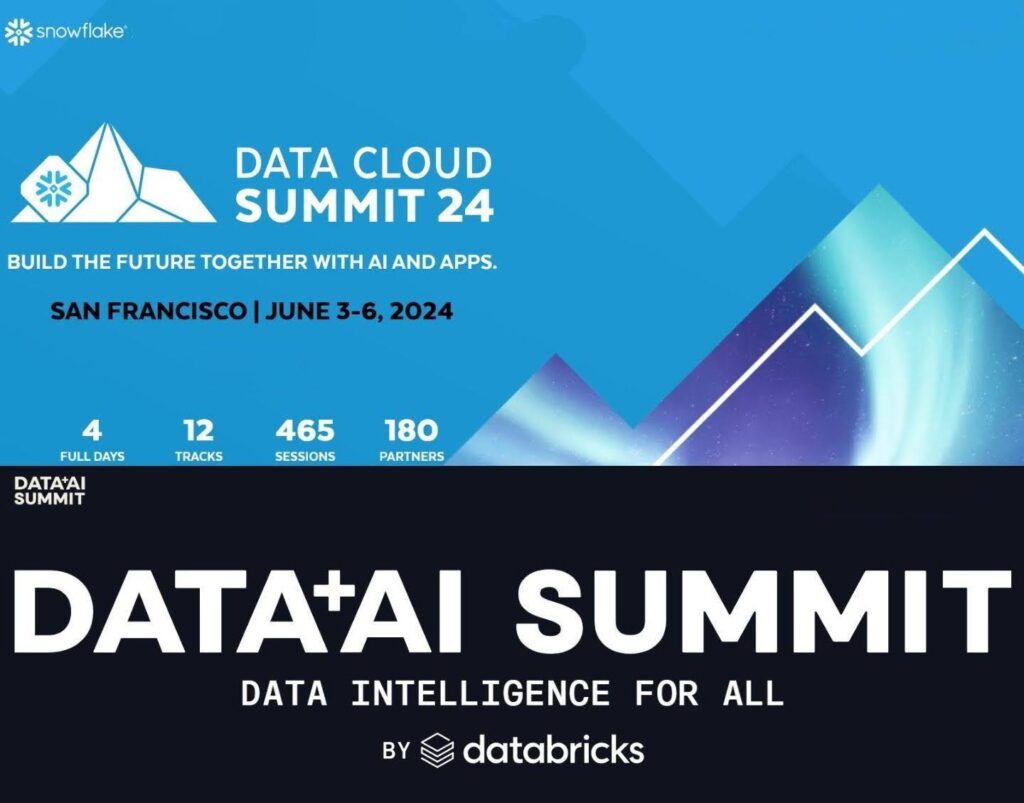 snowflake

DATA CLOUD SUMMIT 24

BUILD THE FUTURE TOGETHER WITH AI AND APPS.

SAN FRANCISCO | JUNE 3-6, 2024

4 FULL DAYS

12 TRACKS

465 SESSIONS

180 PARTNERS

DATA+AI SUMMIT

DATA+AI SUMMIT

DATA INTELLIGENCE FOR ALL

BY databricks